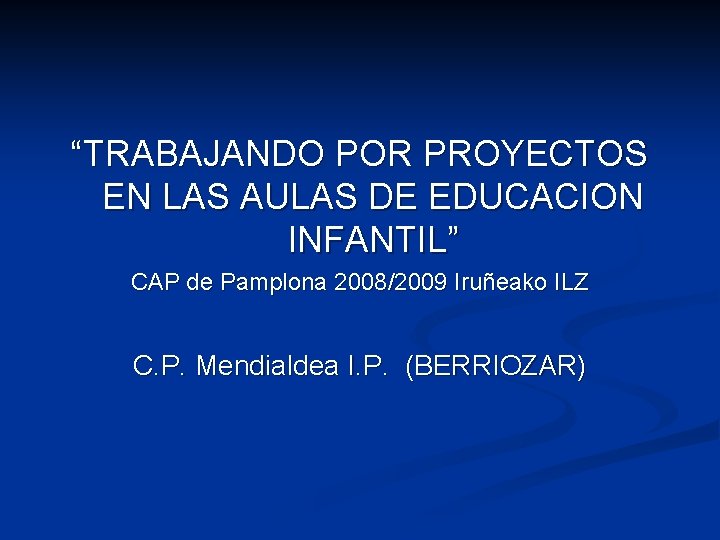 “TRABAJANDO POR PROYECTOS EN LAS AULAS DE EDUCACION INFANTIL”

CAP de Pamplona 2008/2009 Iruñeako ILZ

C.P. Mendialdea I.P. (BERRIOZAR)